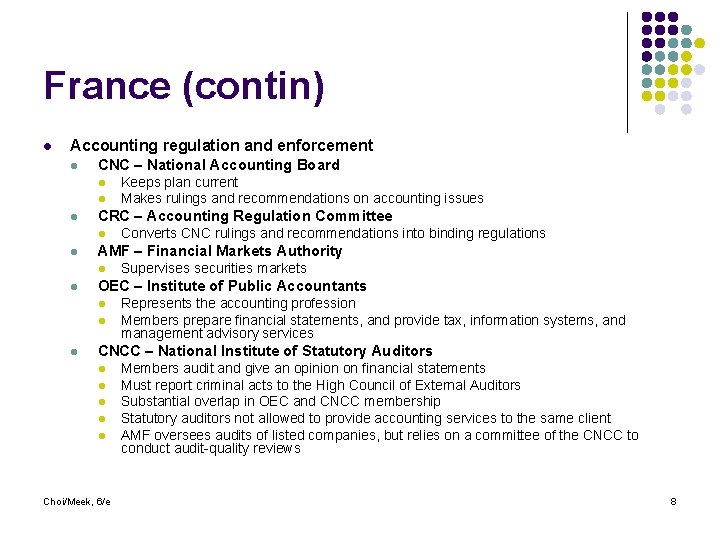 France (contin)

- Accounting regulation and enforcement
  - CNC – National Accounting Board
    - Keeps plan current
    - Makes rulings and recommendations on accounting issues
  - CRC – Accounting Regulation Committee
    - Converts CNC rulings and recommendations into binding regulations
  - AMF – Financial Markets Authority
    - Supervises securities markets
  - OEC – Institute of Public Accountants
    - Represents the accounting profession
    - Members prepare financial statements, and provide tax, information systems, and management advisory services
  - CNCC – National Institute of Statutory Auditors
    - Members audit and give an opinion on financial statements
    - Must report criminal acts to the High Council of External Auditors
    - Substantial overlap in OEC and CNCC membership
    - Statutory auditors not allowed to provide accounting services to the same client
    - AMF oversees audits of listed companies, but relies on a committee of the CNCC to conduct audit-quality reviews

Choi/Meek, 6/e

8